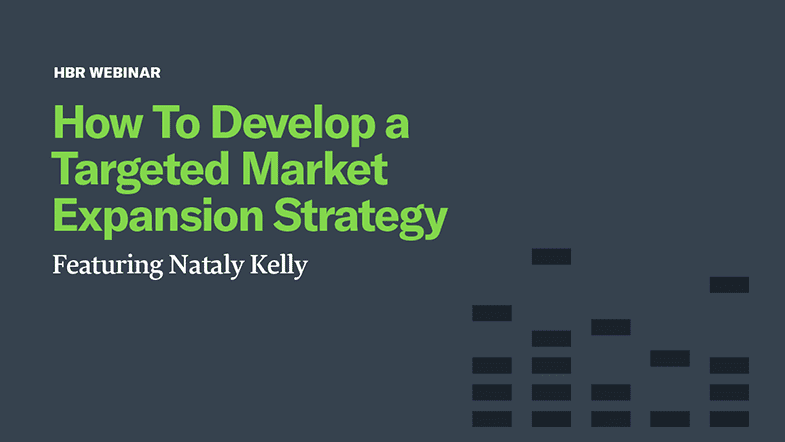 HBR WEBINAR

How To Develop a Targeted Market Expansion Strategy

Featuring Nataly Kelly